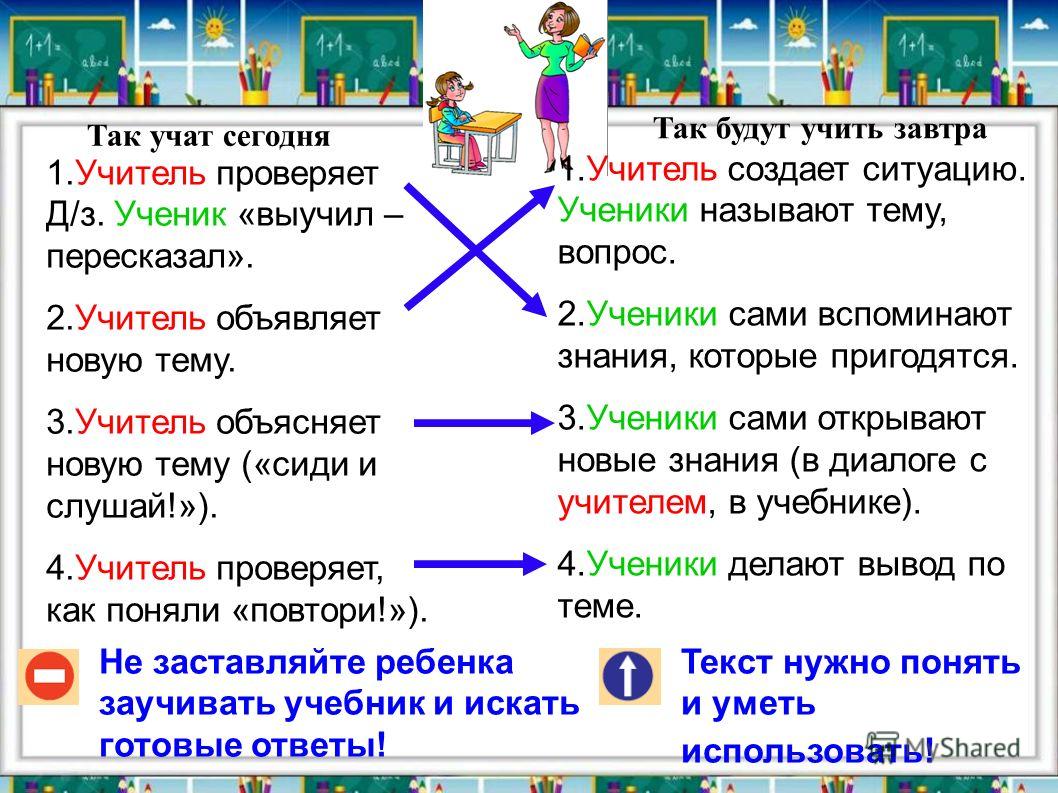 Так учат сегодня

1.Учитель проверяет Д/з. Ученик «выучил – пересказал».

2.Учитель объявляет новую тему.

3.Учитель объясняет новую тему («сиди и слушай!»).

4.Учитель проверяет, как поняли «повтори!»).

Так будут учить завтра

1.Учитель создает ситуацию. Ученики называют тему, вопрос.

2.Ученики сами вспоминают знания, которые пригодятся.

3.Ученики сами открывают новые знания (в диалоге с учителем, в учебнике).

4.Ученики делают вывод по теме.

Не заставляйте ребенка заучивать учебник и искать готовые ответы!

Текст нужно понять и уметь использовать!